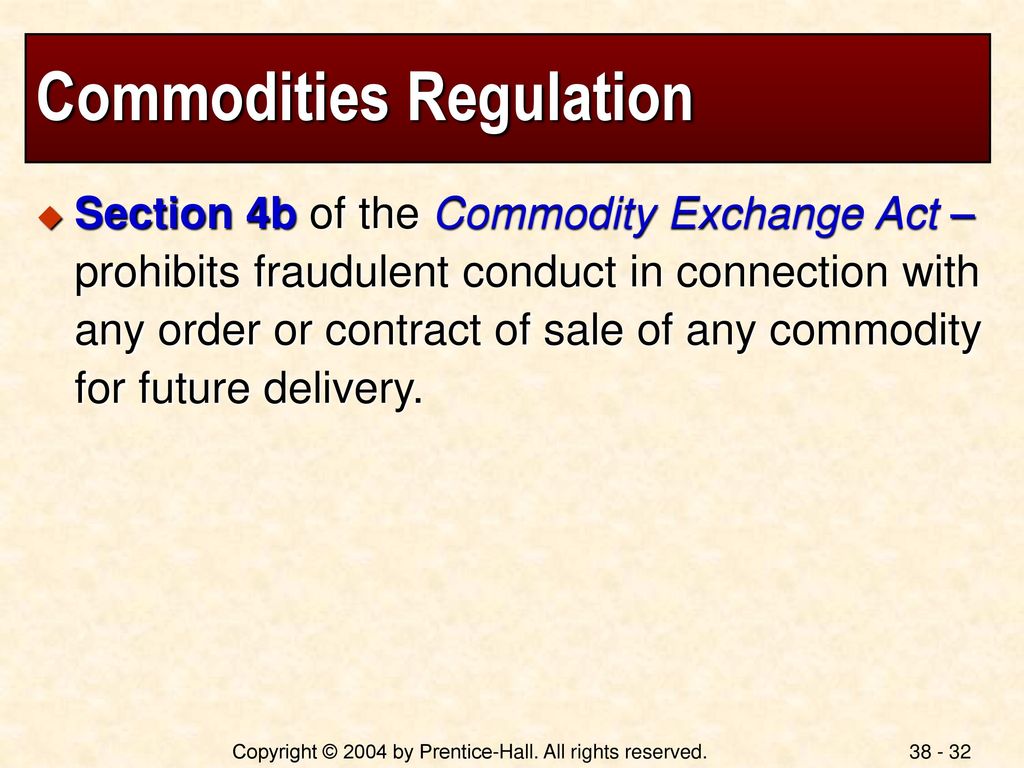 Commodities Regulation

Section 4b of the Commodity Exchange Act – prohibits fraudulent conduct in connection with any order or contract of sale of any commodity for future delivery.

Copyright © 2004 by Prentice-Hall. All rights reserved.

38 - 32